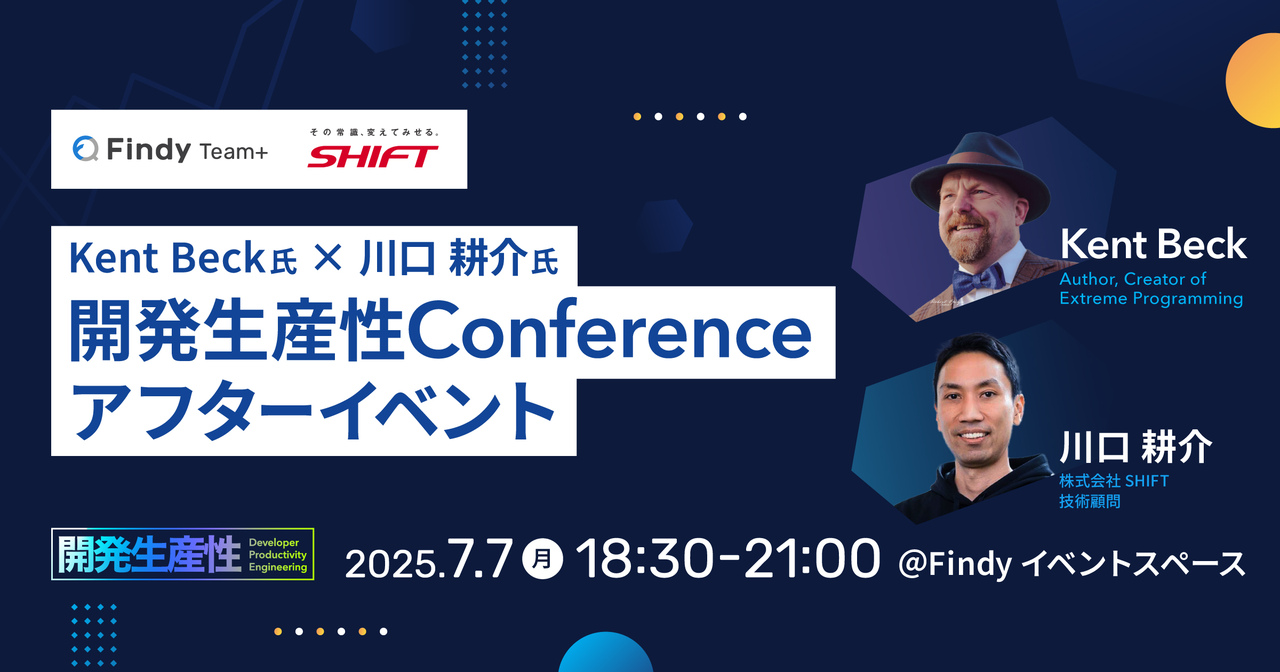 Findy Team+

その常識、変えてみせる。
SHIFT

Kent Beck氏 × 川口 耕介氏
開発生産性Conference
アフターイベント

Kent Beck
Author, Creator of Extreme Programming

川口 耕介
株式会社 SHIFT
技術顧問

開発生産性 Developer Productivity Engineering

2025.7.7 月 18:30-21:00 @Findy イベントスペース